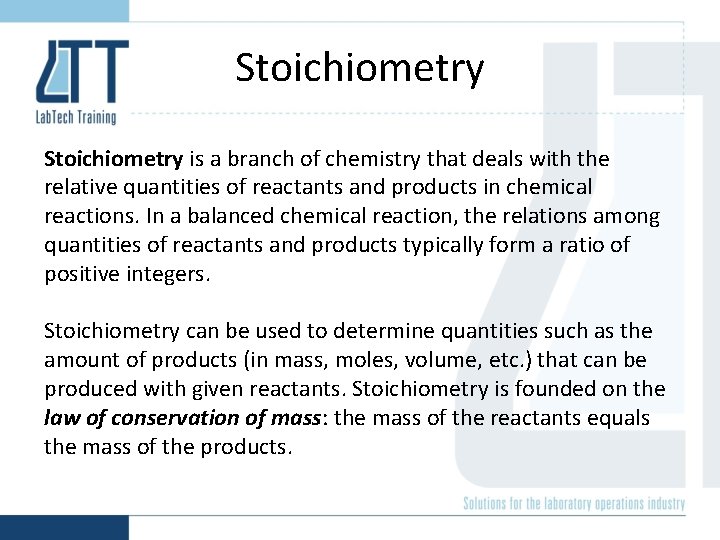 LTT
LabTech Training

Stoichiometry

Stoichiometry is a branch of chemistry that deals with the relative quantities of reactants and products in chemical reactions. In a balanced chemical reaction, the relations among quantities of reactants and products typically form a ratio of positive integers.

Stoichiometry can be used to determine quantities such as the amount of products (in mass, moles, volume, etc.) that can be produced with given reactants. Stoichiometry is founded on the law of conservation of mass: the mass of the reactants equals the mass of the products.

Solutions for the laboratory operations industry